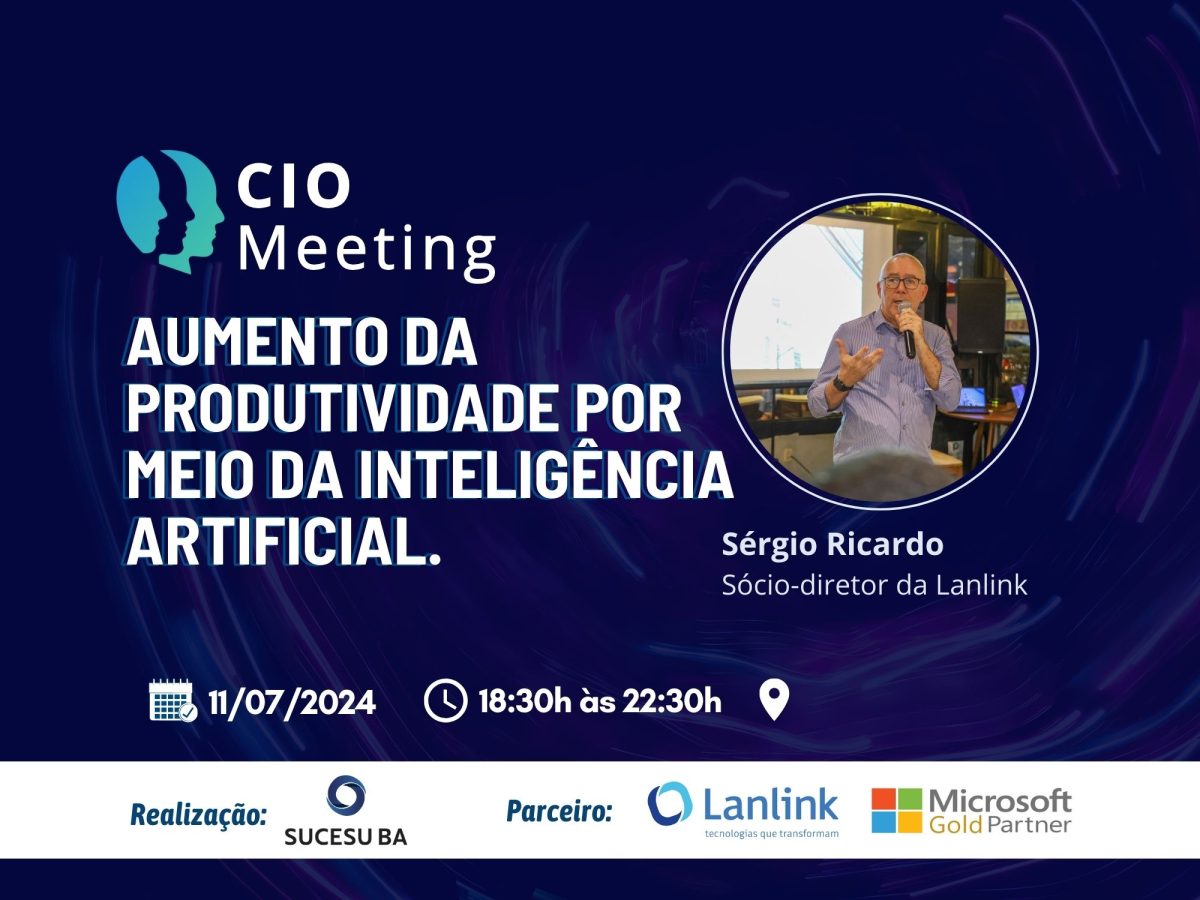 CIO Meeting

AUMENTO DA PRODUTIVIDADE POR MEIO DA INTELIGÊNCIA ARTIFICIAL.

Sérgio Ricardo
Sócio-diretor da Lanlink

11/07/2024 18:30h às 22:30h

Realização: SUCESU BA

Parceiro: Lanlink tecnologias que transformam

Microsoft Gold Partner